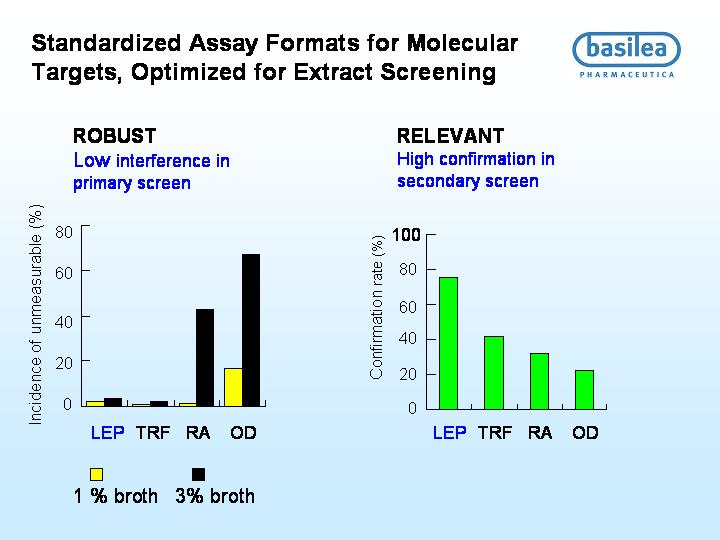 Standardized Assay Formats for Molecular Targets, Optimized for Extract Screening

basilea
PHARMACEUTICA

ROBUST
Low interference in primary screen

Incidence of unmeasurable (%)
80
60
40
20
0
LEP TRF RA OD

1 % broth 3% broth

RELEVANT
High confirmation in secondary screen

Confirmation rate (%)
100
80
60
40
20
0
LEP TRF RA OD